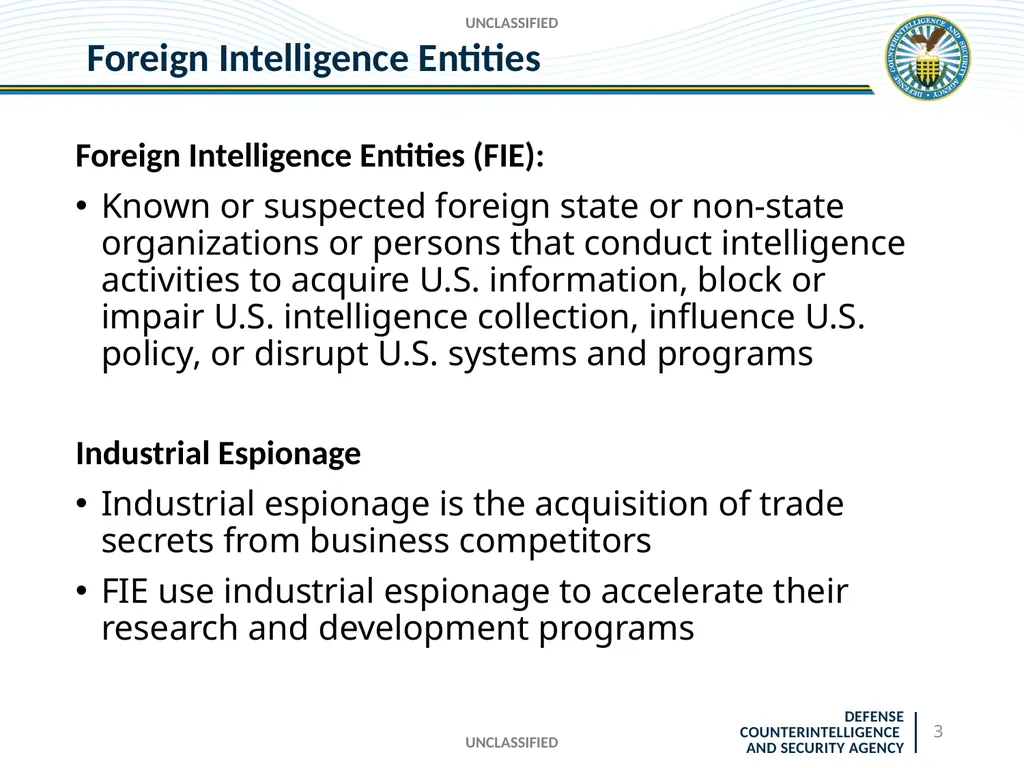 UNCLASSIFIED

Foreign Intelligence Entities

DEFENSE COUNTERINTELLIGENCE AND SECURITY AGENCY

Foreign Intelligence Entities (FIE):

• Known or suspected foreign state or non-state organizations or persons that conduct intelligence activities to acquire U.S. information, block or impair U.S. intelligence collection, influence U.S. policy, or disrupt U.S. systems and programs

Industrial Espionage

• Industrial espionage is the acquisition of trade secrets from business competitors

• FIE use industrial espionage to accelerate their research and development programs

UNCLASSIFIED

DEFENSE COUNTERINTELLIGENCE AND SECURITY AGENCY

3